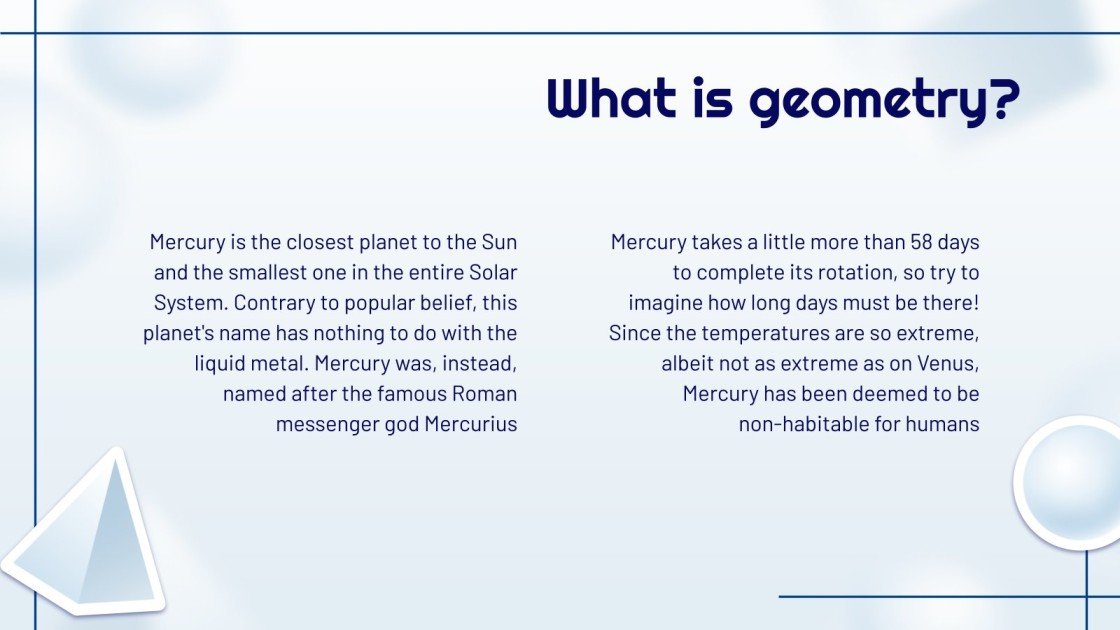 What is geometry?

Mercury is the closest planet to the Sun and the smallest one in the entire Solar System. Contrary to popular belief, this planet's name has nothing to do with the liquid metal. Mercury was, instead, named after the famous Roman messenger god Mercurius

Mercury takes a little more than 58 days to complete its rotation, so try to imagine how long days must be there! Since the temperatures are so extreme, albeit not as extreme as on Venus, Mercury has been deemed to be non-habitable for humans